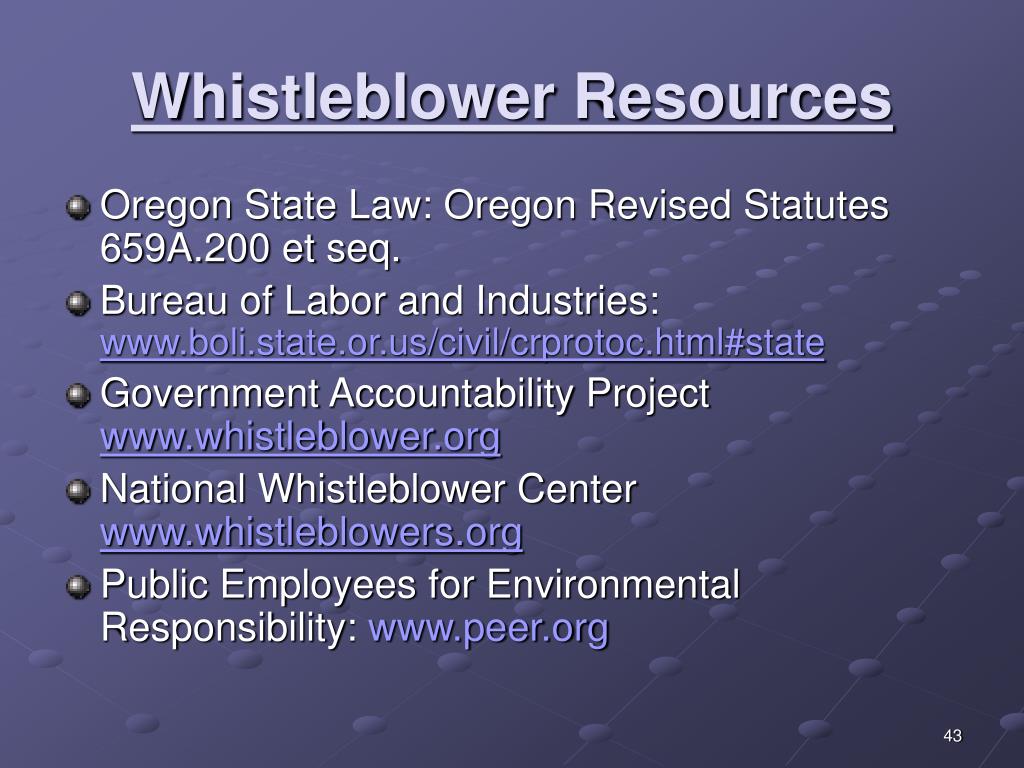 Whistleblower Resources

Oregon State Law: Oregon Revised Statutes 659A.200 et seq.

Bureau of Labor and Industries: www.boli.state.or.us/civil/crprotoc.html#state

Government Accountability Project www.whistleblower.org

National Whistleblower Center www.whistleblowers.org

Public Employees for Environmental Responsibility: www.peer.org

43